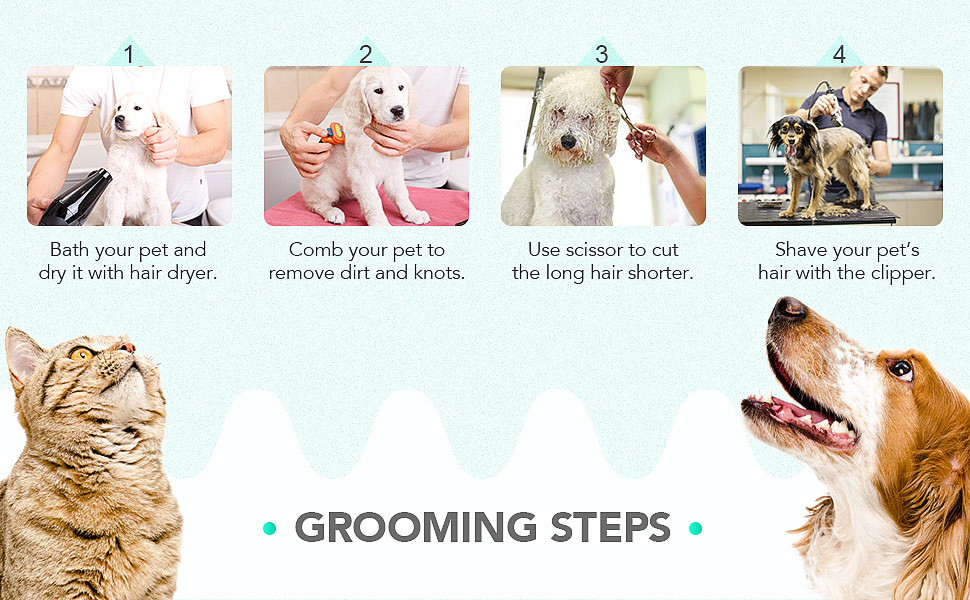 1

Bath your pet and dry it with hair dryer.

2

Comb your pet to remove dirt and knots.

3

Use scissor to cut the long hair shorter.

4

Shave your pet's hair with the clipper.

GROOMING STEPS